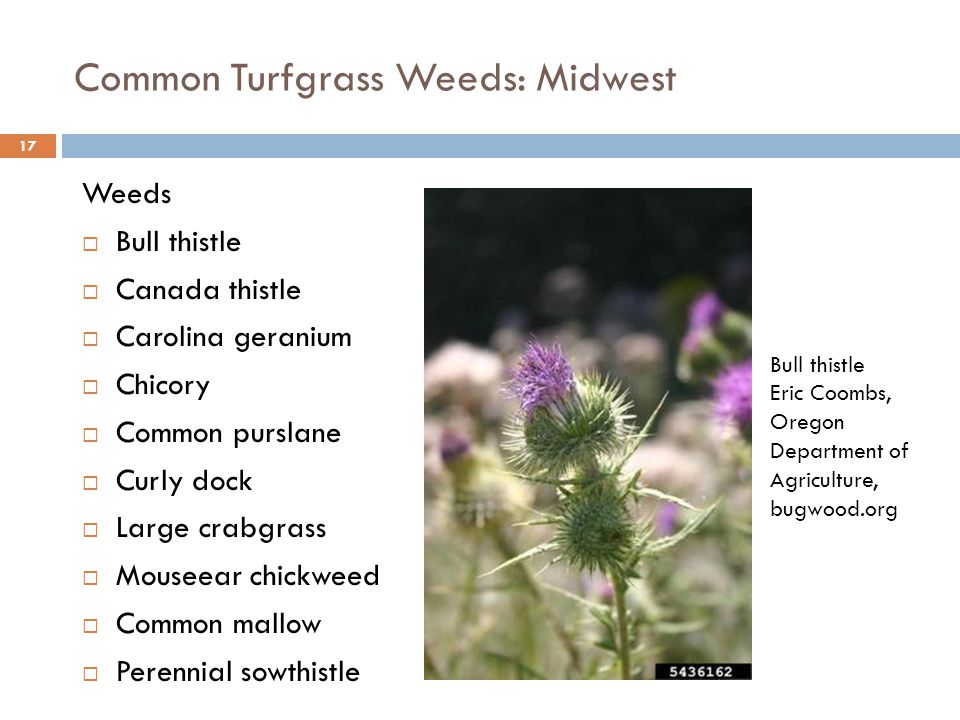 Common Turfgrass Weeds: Midwest

17

Weeds

□ Bull thistle

□ Canada thistle

□ Carolina geranium

□ Chicory

□ Common purslane

□ Curly dock

□ Large crabgrass

□ Mouseear chickweed

□ Common mallow

□ Perennial sowthistle

5436162

Bull thistle
Eric Coombs, Oregon Department of Agriculture, bugwood.org